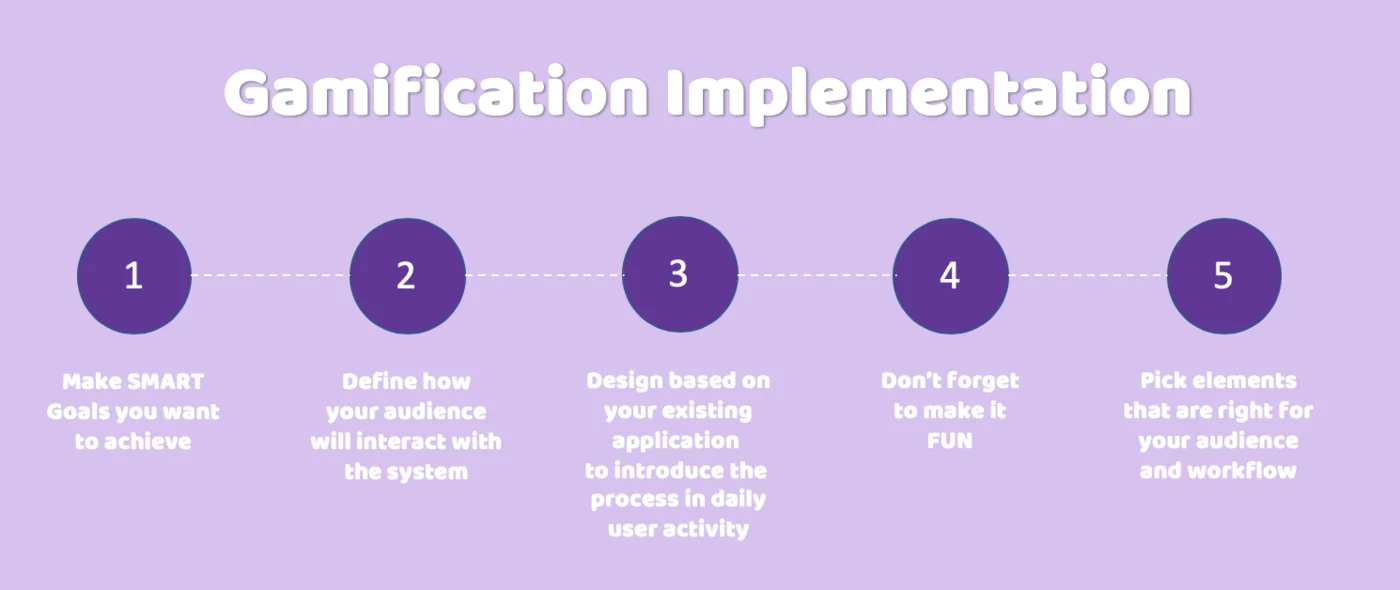 Gamification Implementation

1

Make SMART Goals you want to achieve

2

Define how your audience will interact with the system

3

Design based on your existing application to introduce the process in daily user activity

4

Don't forget to make it FUN

5

Pick elements that are right for your audience and workflow